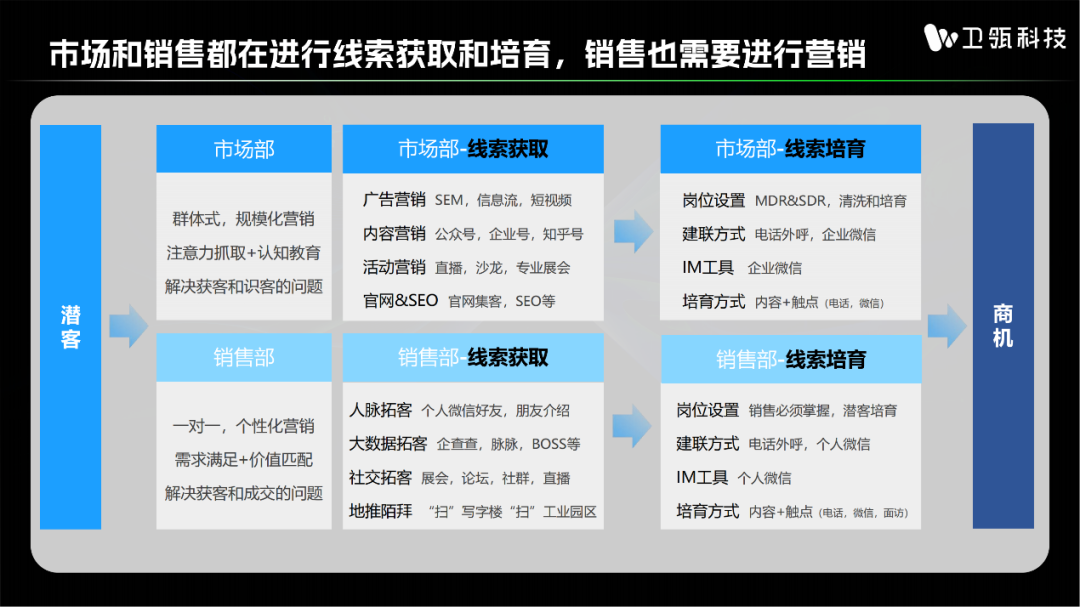 市场和销售都在进行线索获取和培育，销售也需要进行营销

卫瓴科技

潜客

市场部

群体式，规模化营销
注意力抓取+认知教育
解决获客和识客的问题

市场部-线索获取

广告营销 SEM，信息流，短视频
内容营销 公众号，企业号，知乎号
活动营销 直播，沙龙，专业展会
官网&SEO 官网集客，SEO等

市场部-线索培育

岗位设置 MDR&SDR，清洗和培育
建联方式 电话外呼，企业微信
IM工具 企业微信
培育方式 内容+触点（电话，微信）

销售部

一对一，个性化营销
需求满足+价值匹配
解决获客和成交的问题

销售部-线索获取

人脉拓客 个人微信好友，朋友介绍
大数据拓客 企查查，脉脉，BOSS等
社交拓客 展会，论坛，社群，直播
地推陌拜 “扫”写字楼“扫”工业园区

销售部-线索培育

岗位设置 销售必须掌握，潜客培育
建联方式 电话外呼，个人微信
IM工具 个人微信
培育方式 内容+触点（电话，微信，面访）

商机